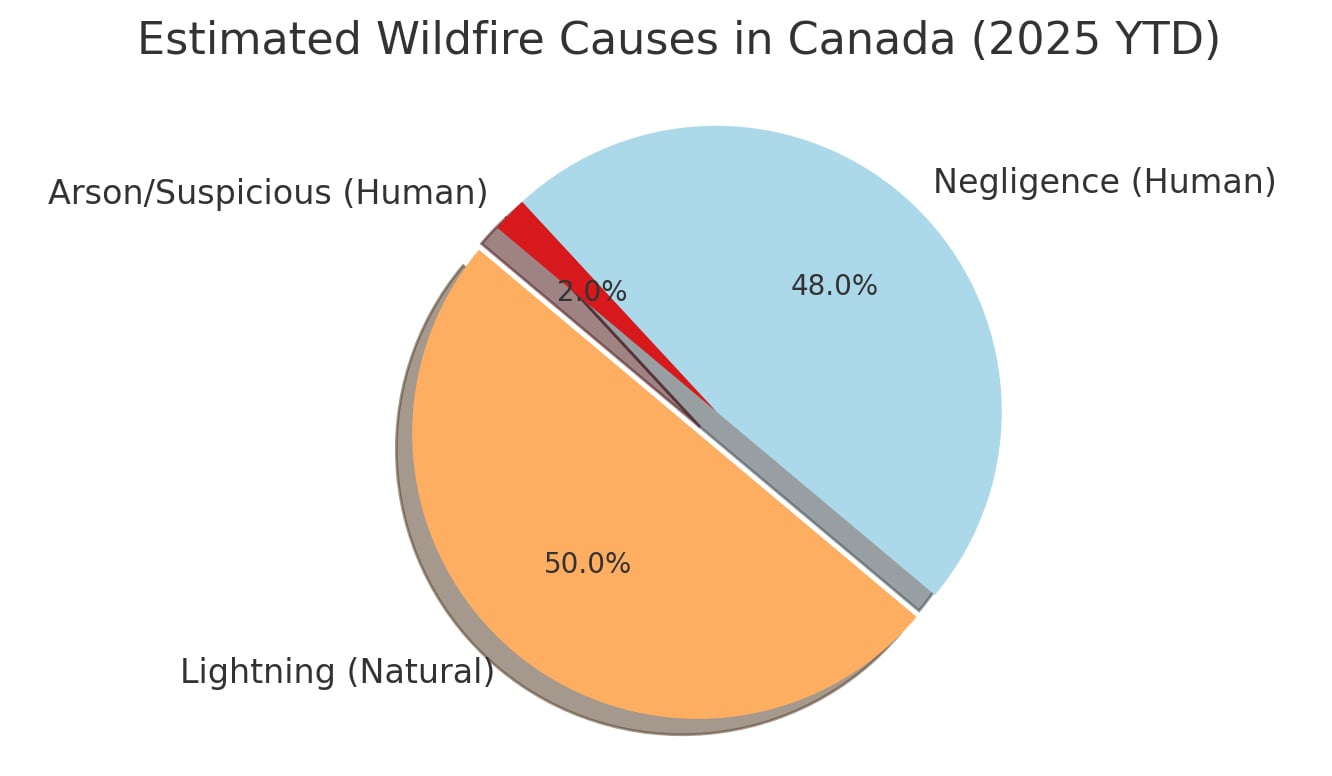 Estimated Wildfire Causes in Canada (2025 YTD)

Arson/Suspicious (Human)

Negligence (Human)

2.0%

48.0%

50.0%

Lightning (Natural)